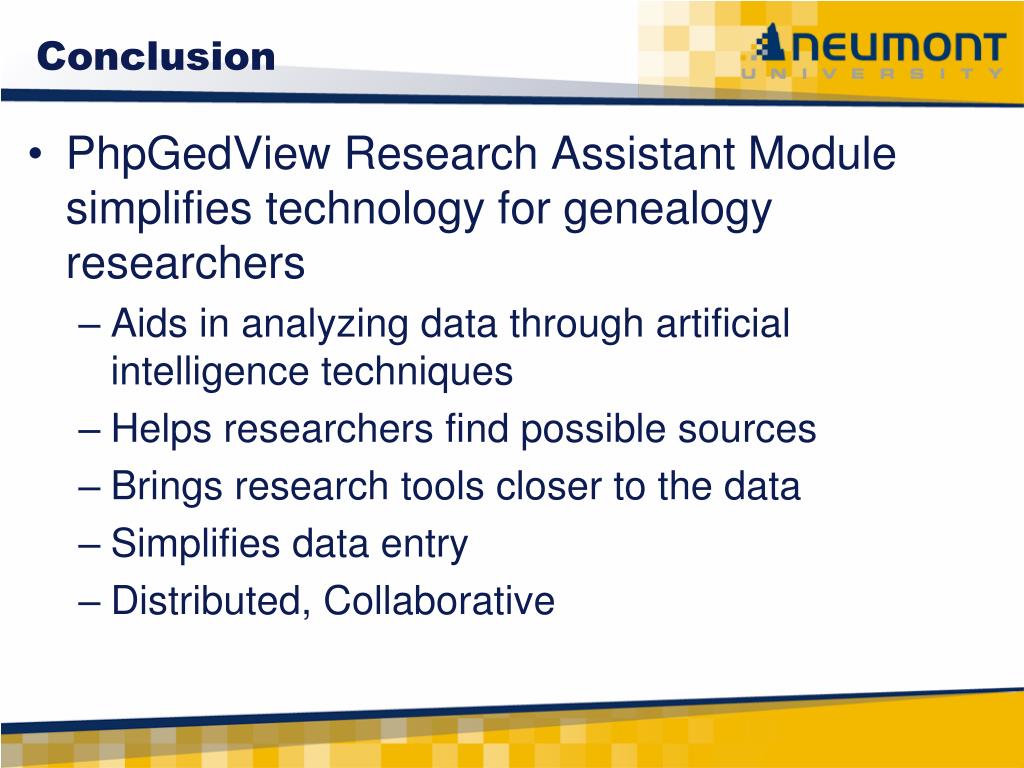 Conclusion

NEUMONT UNIVERSITY

• PhpGedView Research Assistant Module simplifies technology for genealogy researchers
– Aids in analyzing data through artificial intelligence techniques
– Helps researchers find possible sources
– Brings research tools closer to the data
– Simplifies data entry
– Distributed, Collaborative